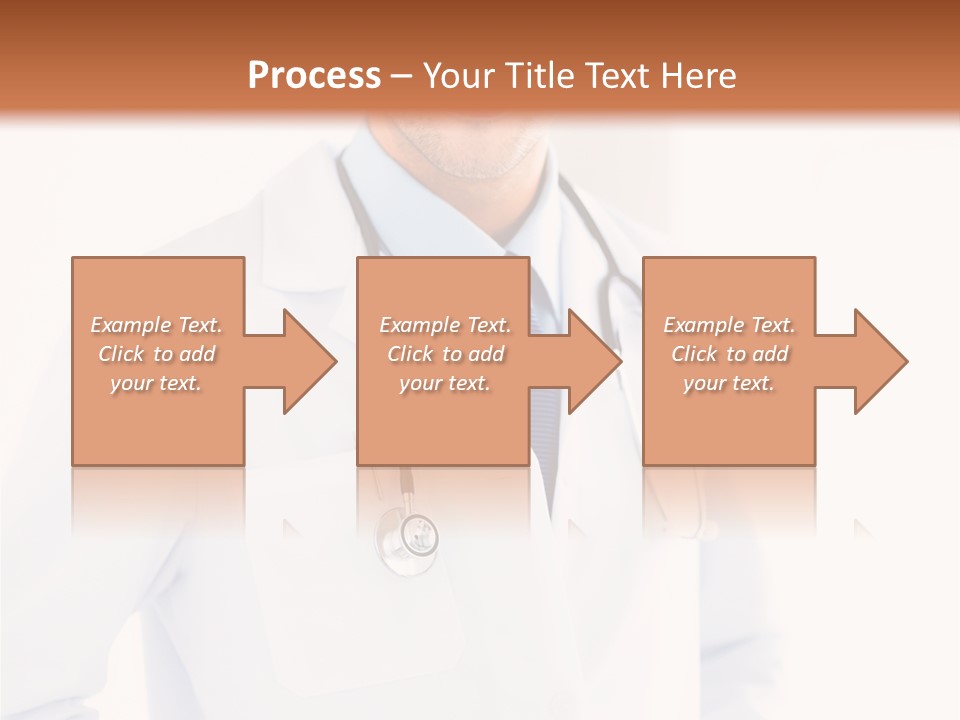 Process – Your Title Text Here

Example Text. Click to add your text.

Example Text. Click to add your text.

Example Text. Click to add your text.